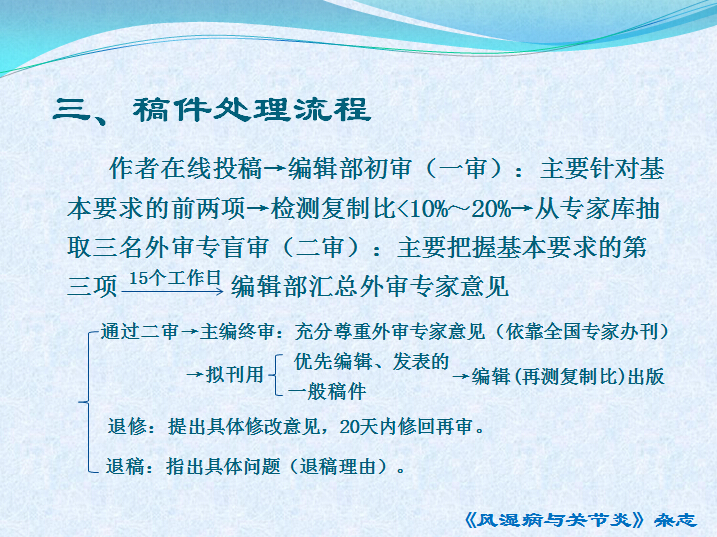 三、稿件处理流程

作者在线投稿→编辑部初审（一审）：主要针对基本要求的前两项→检测复制比<10%～20%→从专家库抽取三名外审专盲审（二审）：主要把握基本要求的第三项 $\xrightarrow{15个工作日}$ 编辑部汇总外审专家意见

通过二审→主编终审：充分尊重外审专家意见（依靠全国专家办刊）

→拟刊用 优先编辑、发表的 一般稿件 →编辑（再测复制比）出版

退修：提出具体修改意见，20天内修回再审。

退稿：指出具体问题（退稿理由）。

《风湿病与关节炎》杂志